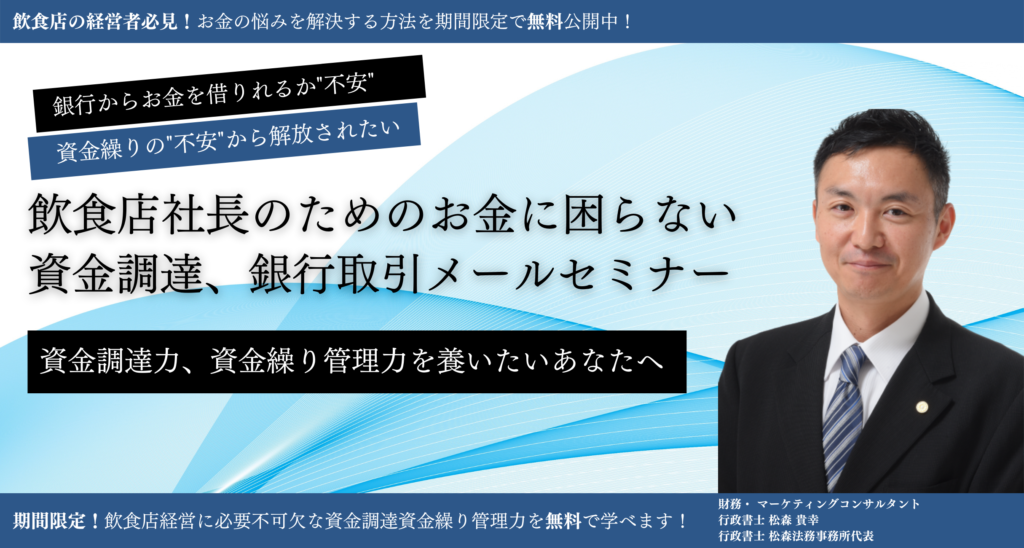 飲食店の経営者必見！お金の悩みを解決する方法を期間限定で無料公開中！

銀行からお金を借りれるか"不安"

資金繰りの"不安"から解放されたい

飲食店社長のためのお金に困らない
資金調達、銀行取引メールセミナー

資金調達力、資金繰り管理力を養いたいあなたへ

期間限定！飲食店経営に必要不可欠な資金調達資金繰り管理力を無料で学べます！

財務・マーケティングコンサルタント
行政書士 松森 貴幸
行政書士 松森法務事務所代表